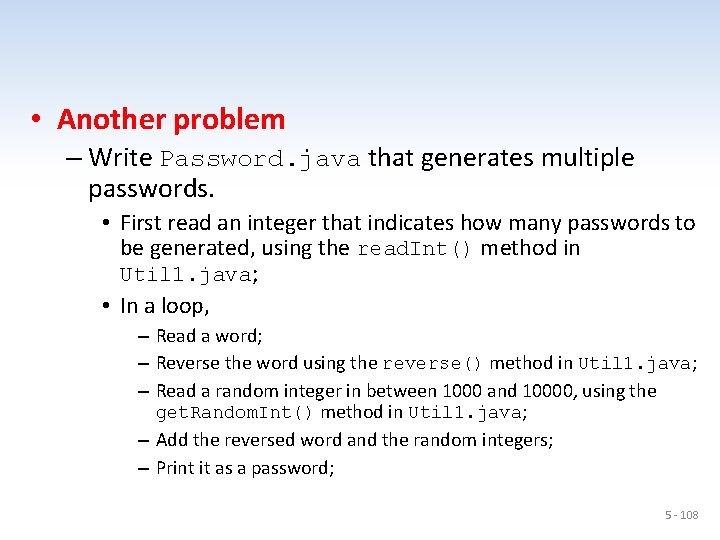 • Another problem

– Write Password.java that generates multiple passwords.

• First read an integer that indicates how many passwords to be generated, using the readInt() method in Util1.java;

• In a loop,

– Read a word;

– Reverse the word using the reverse() method in Util1.java;

– Read a random integer in between 1000 and 10000, using the getRandomInt() method in Util1.java;

– Add the reversed word and the random integers;

– Print it as a password;

5 - 108